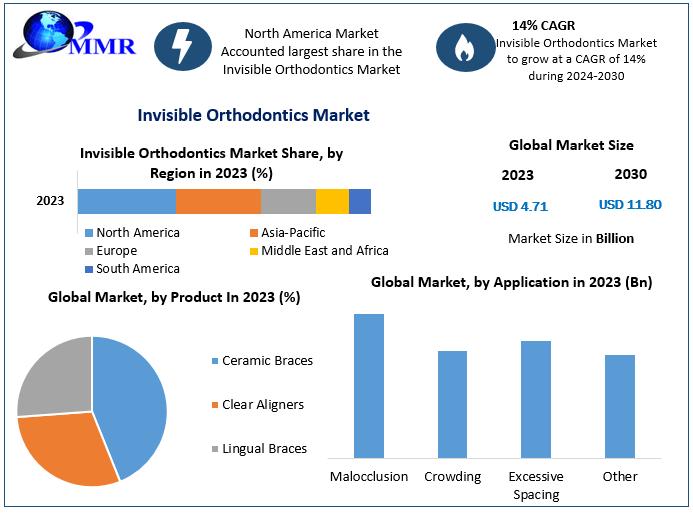 MMR

North America Market Accounted largest share in the Invisible Orthodontics Market

14% CAGR
Invisible Orthodontics Market to grow at a CAGR of 14% during 2024-2030

Invisible Orthodontics Market

Invisible Orthodontics Market Share, by Region in 2023 (%)

2023

North America
Asia-Pacific
Europe
Middle East and Africa
South America

Global Market Size

2023
2030

USD 4.71
USD 11.80

Market Size in Billion

Global Market, by Product In 2023 (%)

Ceramic Braces
Clear Aligners
Lingual Braces

Global Market, by Application in 2023 (Bn)

Malocclusion
Crowding
Excessive Spacing
Other